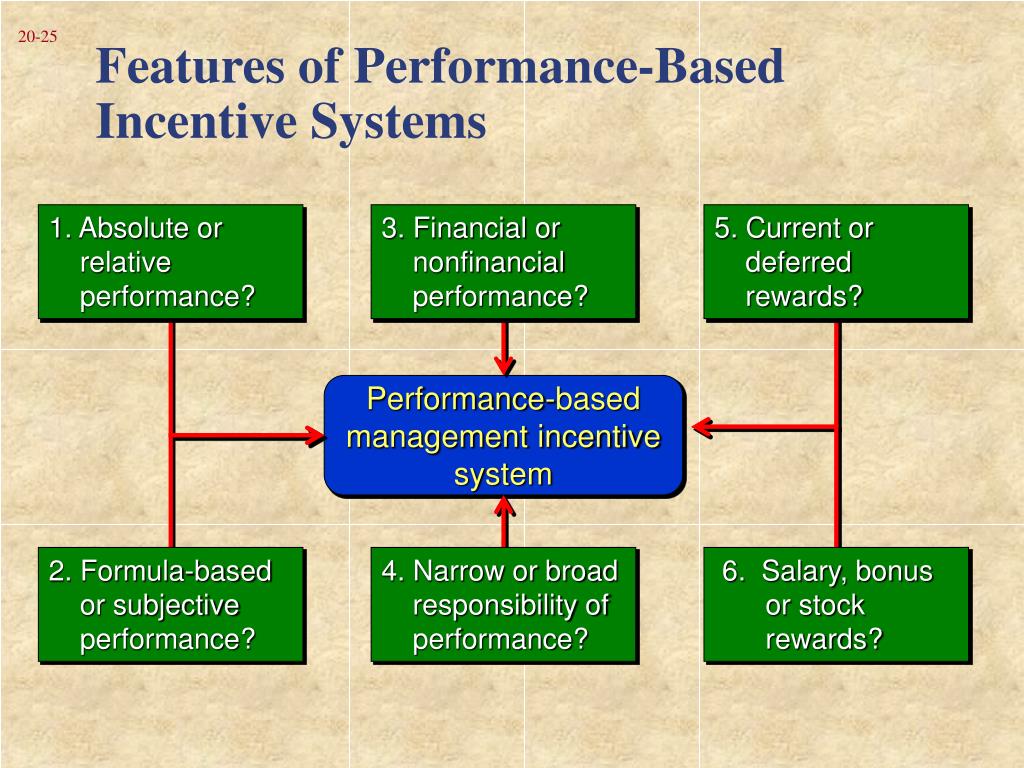 20-25

Features of Performance-Based Incentive Systems

1. Absolute or relative performance?

3. Financial or nonfinancial performance?

5. Current or deferred rewards?

Performance-based management incentive system

2. Formula-based or subjective performance?

4. Narrow or broad responsibility of performance?

6. Salary, bonus or stock rewards?